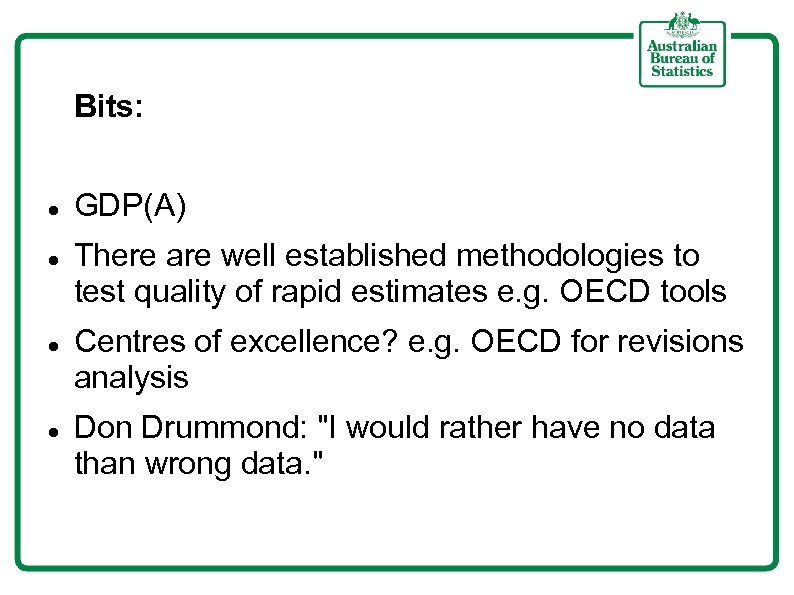 Australian Bureau of Statistics

Bits:

- GDP(A)
- There are well established methodologies to test quality of rapid estimates e.g. OECD tools
- Centres of excellence? e.g. OECD for revisions analysis
- Don Drummond: "I would rather have no data than wrong data."